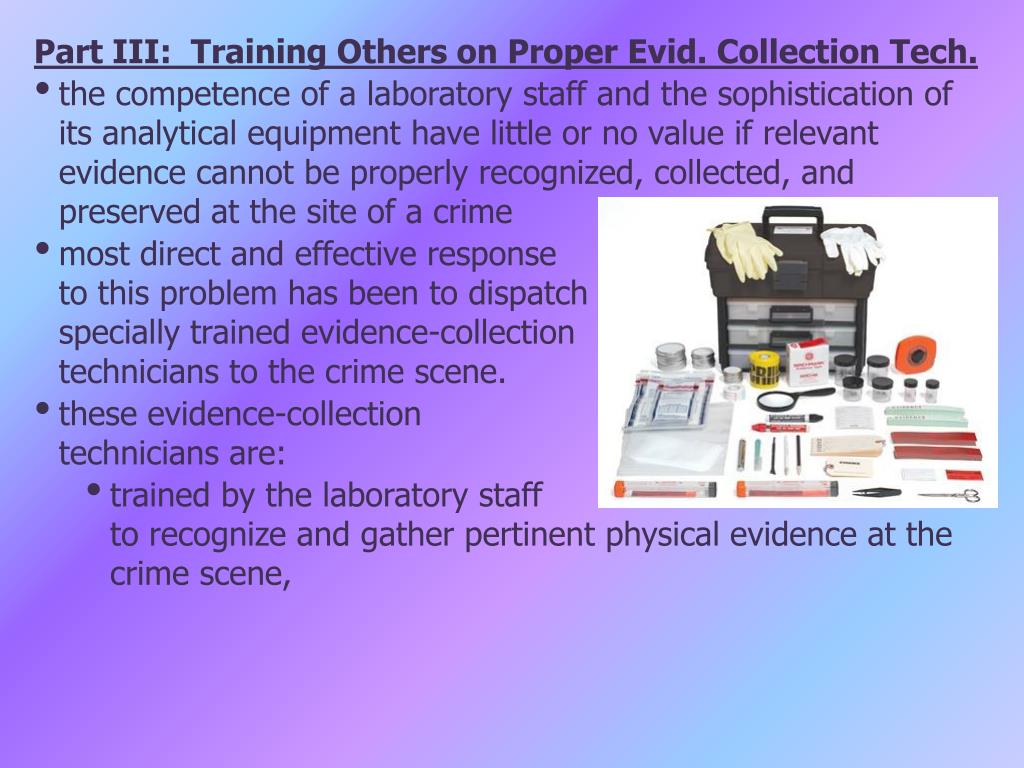 Part III: Training Others on Proper Evid. Collection Tech.

• the competence of a laboratory staff and the sophistication of its analytical equipment have little or no value if relevant evidence cannot be properly recognized, collected, and preserved at the site of a crime

• most direct and effective response to this problem has been to dispatch specially trained evidence-collection technicians to the crime scene.

• these evidence-collection technicians are:

• trained by the laboratory staff to recognize and gather pertinent physical evidence at the crime scene,